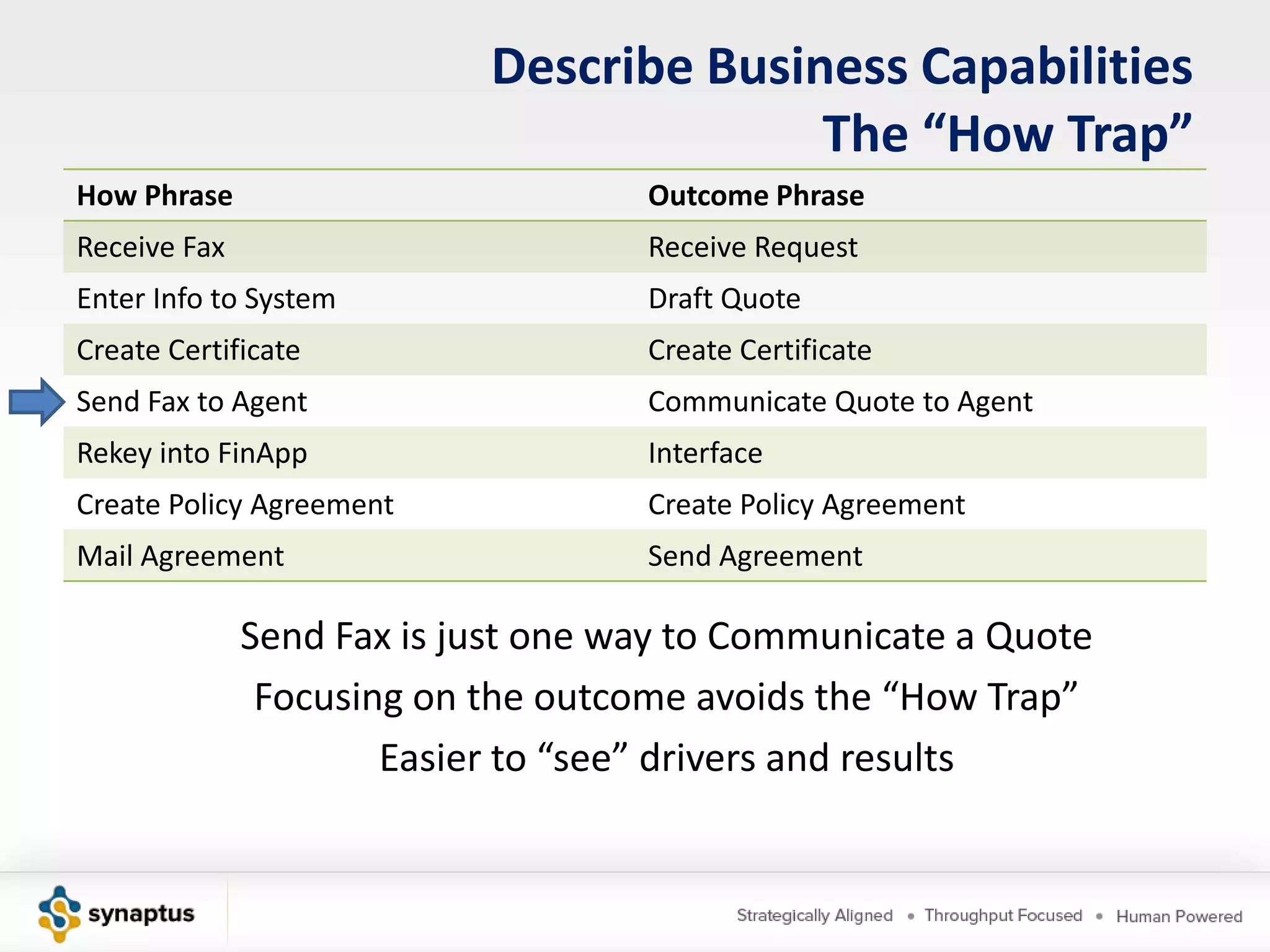 Describe Business Capabilities
The “How Trap”

| How Phrase | Outcome Phrase |
|---|---|
| Receive Fax | Receive Request |
| Enter Info to System | Draft Quote |
| Create Certificate | Create Certificate |
| Send Fax to Agent | Communicate Quote to Agent |
| Rekey into FinApp | Interface |
| Create Policy Agreement | Create Policy Agreement |
| Mail Agreement | Send Agreement |

Send Fax is just one way to Communicate a Quote
Focusing on the outcome avoids the “How Trap”
Easier to “see” drivers and results

synaptus

Strategically Aligned • Throughput Focused • Human Powered